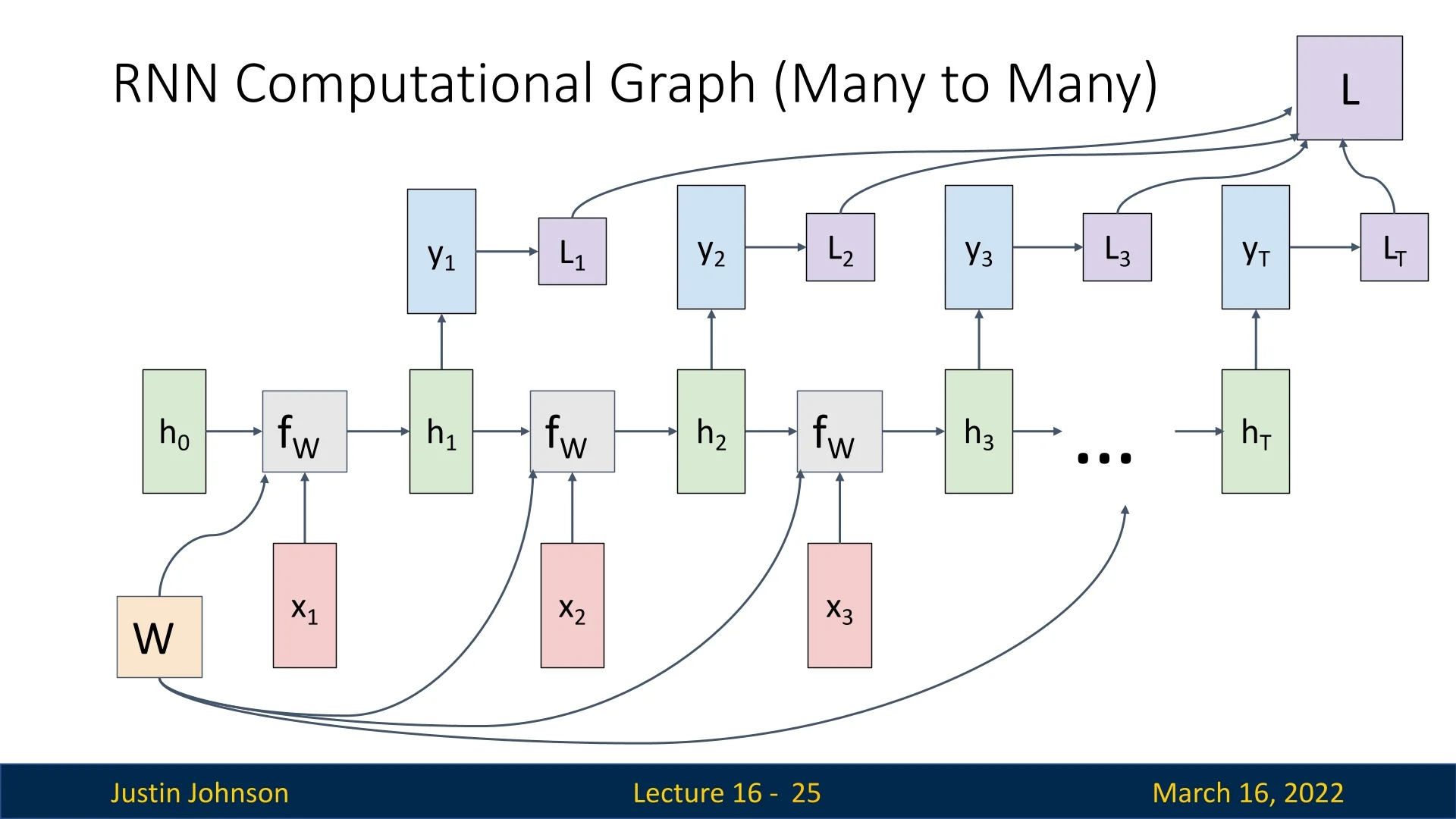 RNN Computational Graph (Many to Many)

L

$y_1$ $L_1$ $y_2$ $L_2$ $y_3$ $L_3$ $y_T$ $L_T$

$h_0$ $f_W$ $h_1$ $f_W$ $h_2$ $f_W$ $h_3$ ... $h_T$

W $x_1$ $x_2$ $x_3$

Justin Johnson Lecture 16 - 25 March 16, 2022